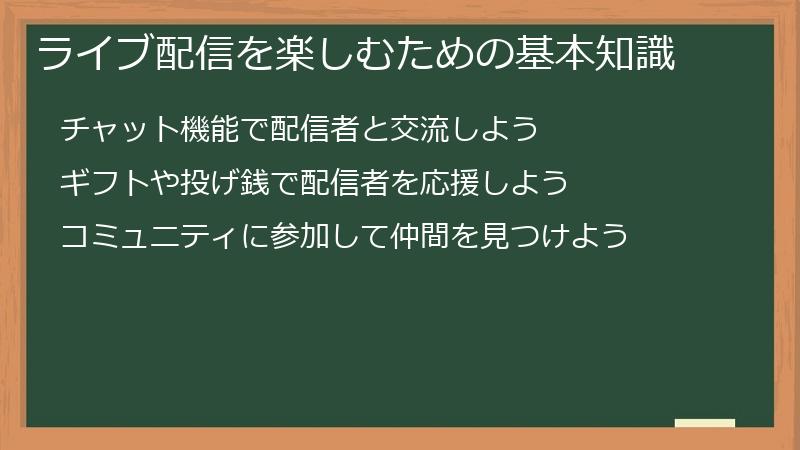 ライブ配信を楽しむための基本知識

チャット機能で配信者と交流しよう

ギフトや投げ銭で配信者を応援しよう

コミュニティに参加して仲間を見つけよう